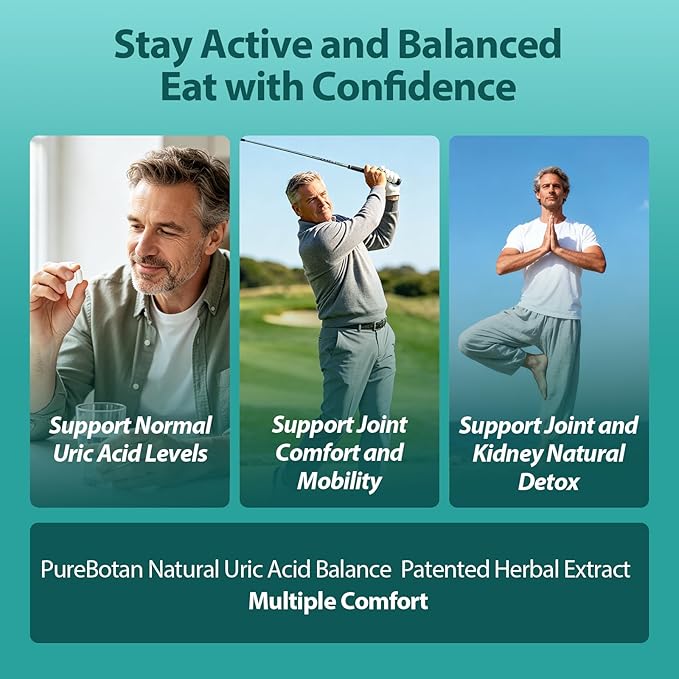 Stay Active and Balanced
Eat with Confidence

Support Normal Uric Acid Levels

Support Joint Comfort and Mobility

Support Joint and Kidney Natural Detox

PureBotan Natural Uric Acid Balance Patented Herbal Extract
Multiple Comfort